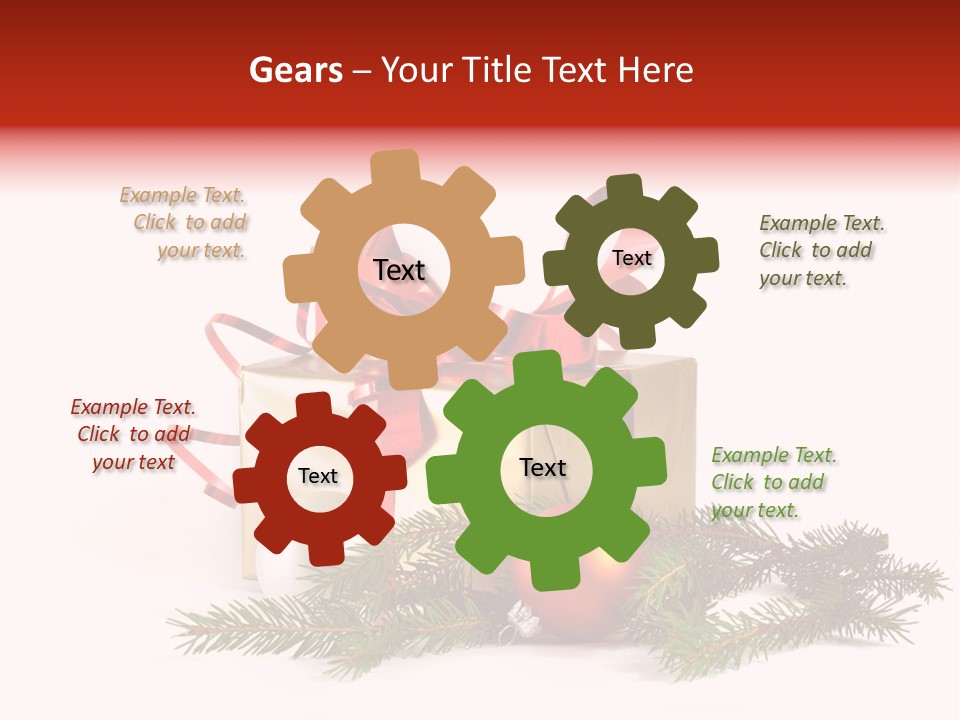 Gears – Your Title Text Here

Example Text. Click to add your text.

Text

Text

Example Text. Click to add your text.

Example Text. Click to add your text

Text

Text

Example Text. Click to add your text.